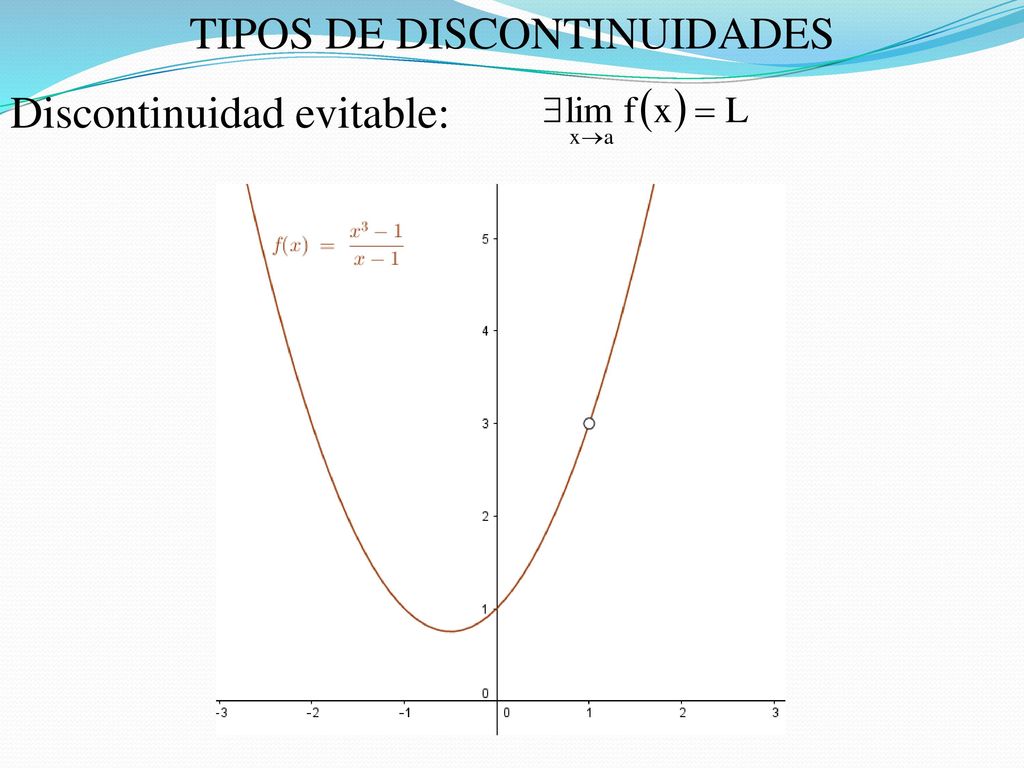 TIPOS DE DISCONTINUIDADES

Discontinuidad evitable: $\exists \lim_{x \to a} f(x) = L$

$f(x) = \frac{x^3 - 1}{x - 1}$

5
4
3
2
1
0
-3 -2 -1 0 1 2 3